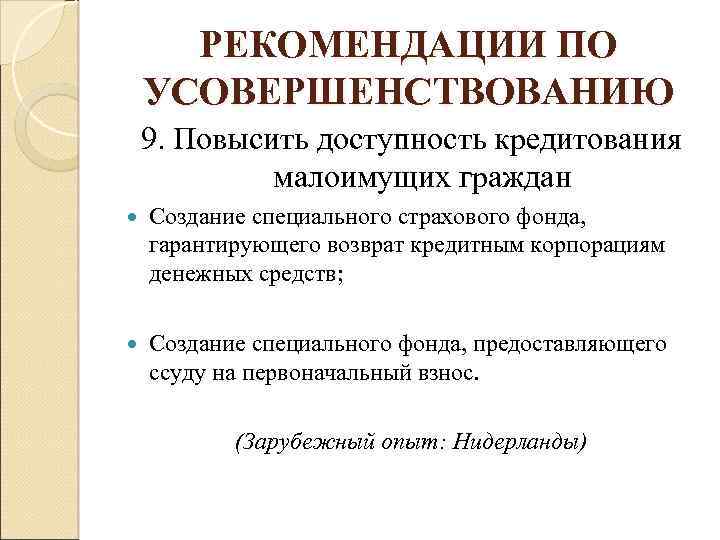 РЕКОМЕНДАЦИИ ПО УСОВЕРШЕНСТВОВАНИЮ

9. Повысить доступность кредитования малоимущих граждан

Создание специального страхового фонда, гарантирующего возврат кредитным корпорациям денежных средств;

Создание специального фонда, предоставляющего ссуду на первоначальный взнос.

(Зарубежный опыт: Нидерланды)